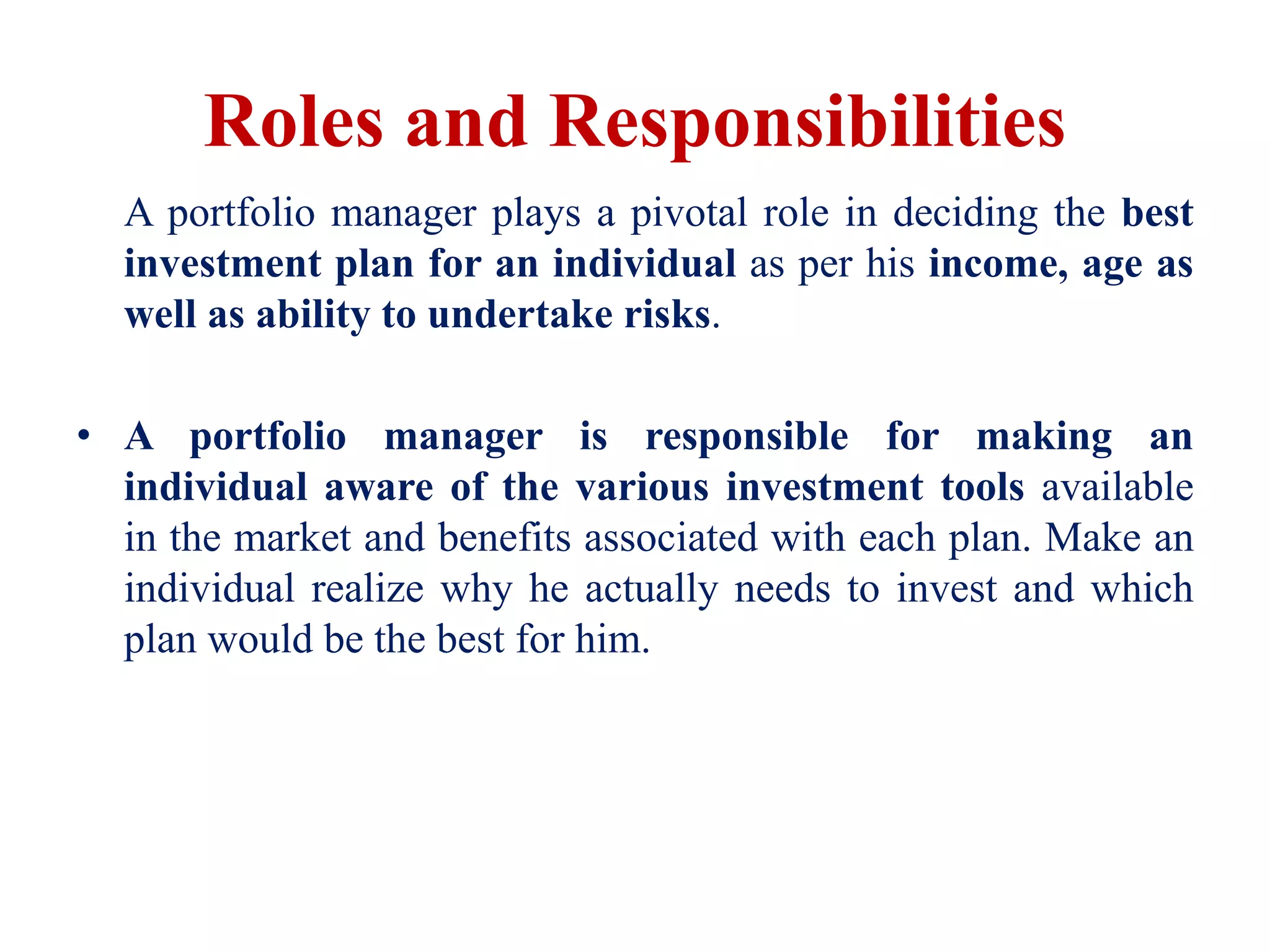 Roles and Responsibilities

A portfolio manager plays a pivotal role in deciding the best investment plan for an individual as per his income, age as well as ability to undertake risks.

• A portfolio manager is responsible for making an individual aware of the various investment tools available in the market and benefits associated with each plan. Make an individual realize why he actually needs to invest and which plan would be the best for him.